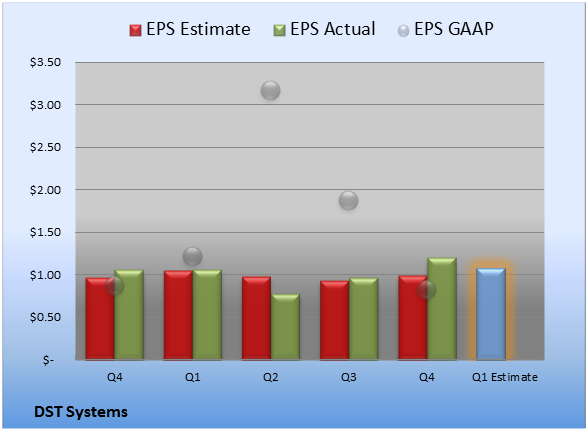 EPS Estimate EPS Actual EPS GAAP

$3.50
$3.00
$2.50
$2.00
$1.50
$1.00
$0.50
$-

Q4 Q1 Q2 Q3 Q4 Q1 Estimate

DST Systems